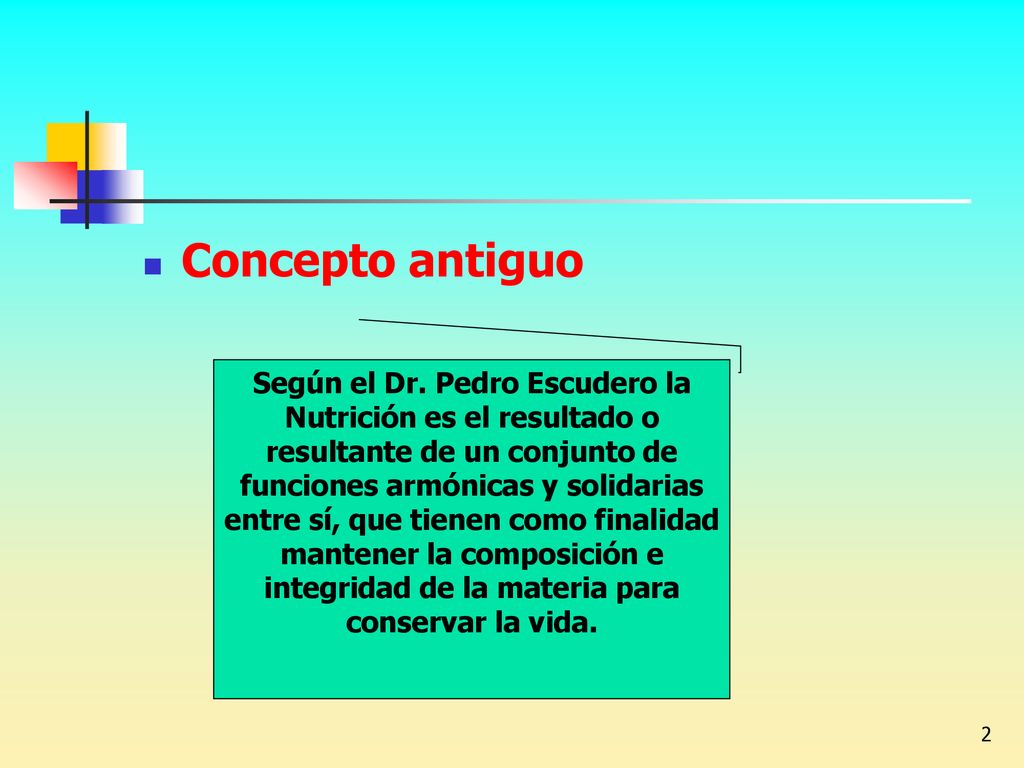 Concepto antiguo

Según el Dr. Pedro Escudero la Nutrición es el resultado o resultante de un conjunto de funciones armónicas y solidarias entre sí, que tienen como finalidad mantener la composición e integridad de la materia para conservar la vida.

2